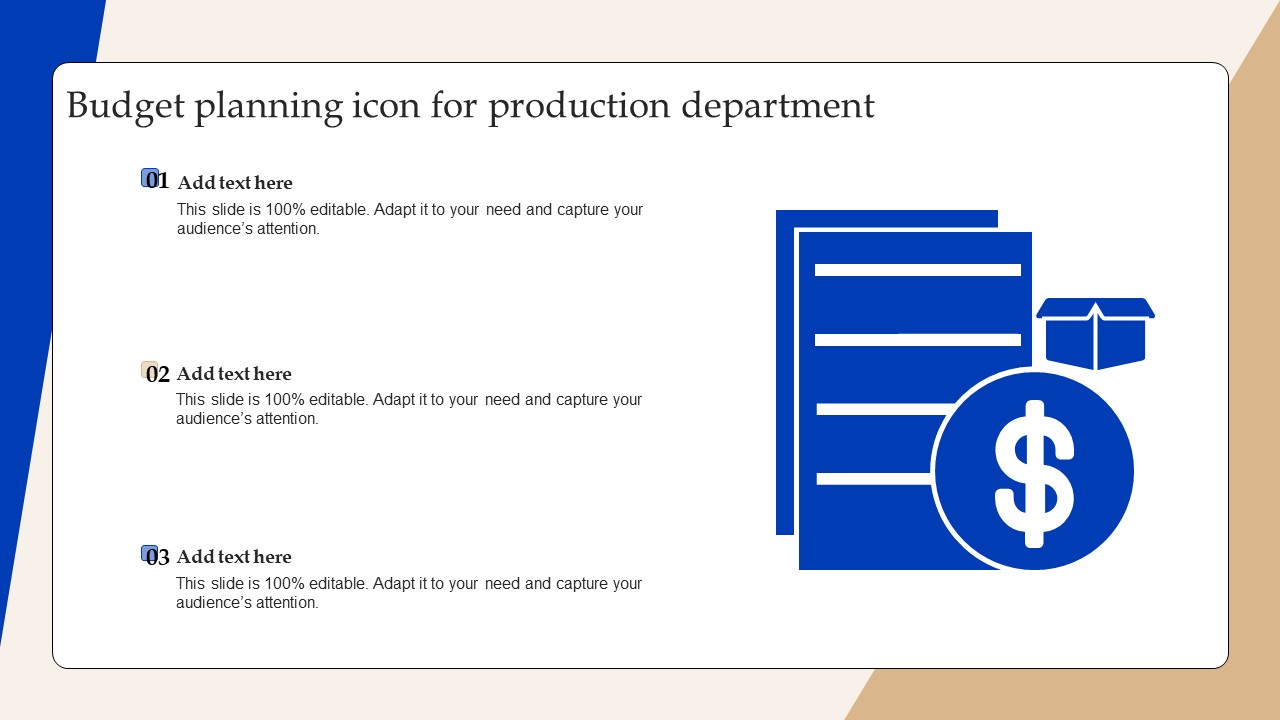 Budget planning icon for production department

01 Add text here
This slide is 100% editable. Adapt it to your need and capture your audience's attention.

02 Add text here
This slide is 100% editable. Adapt it to your need and capture your audience's attention.

03 Add text here
This slide is 100% editable. Adapt it to your need and capture your audience's attention.

$